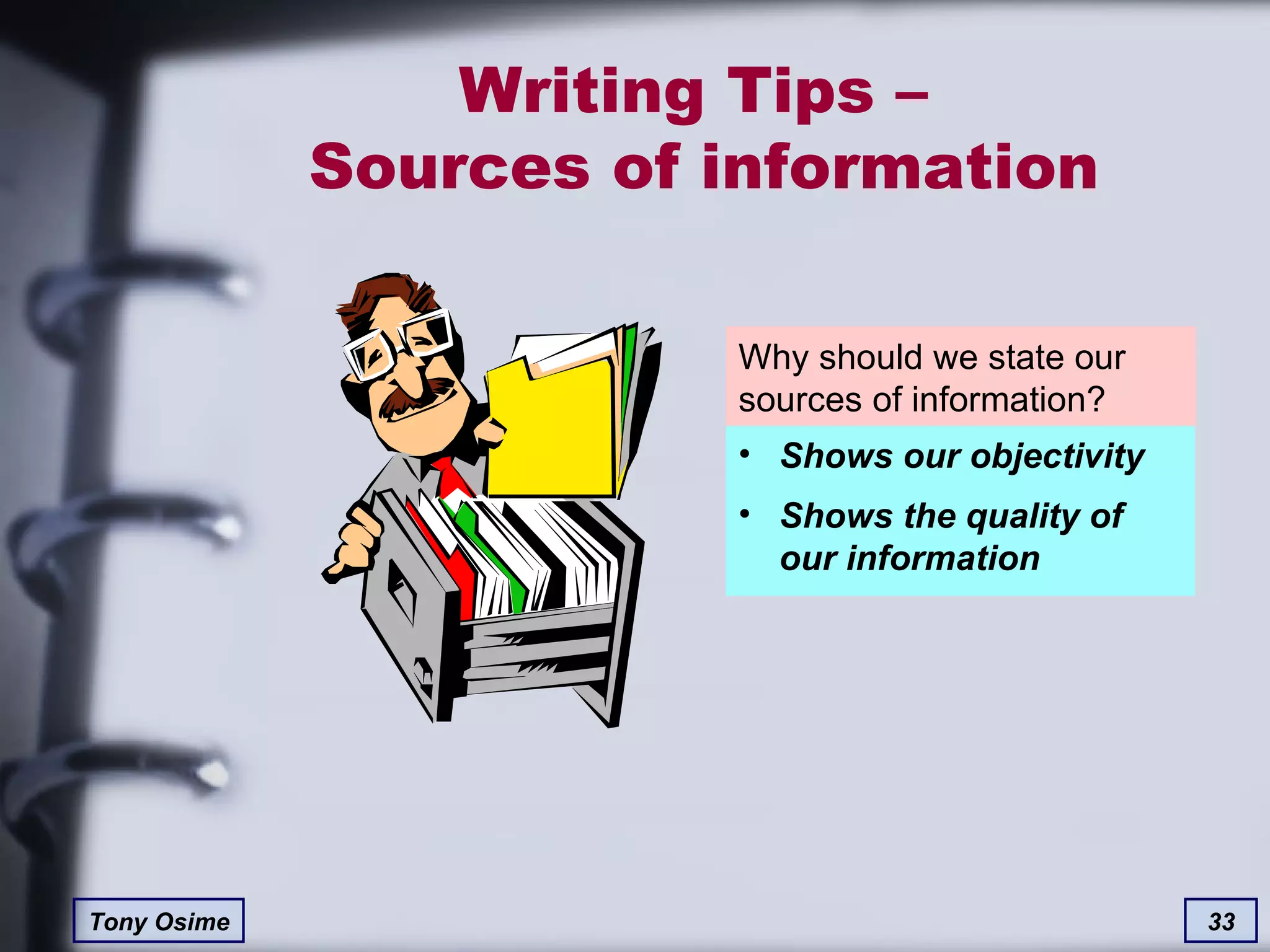 Writing Tips –
Sources of information

Why should we state our sources of information?

• Shows our objectivity
• Shows the quality of our information

Tony Osime

33